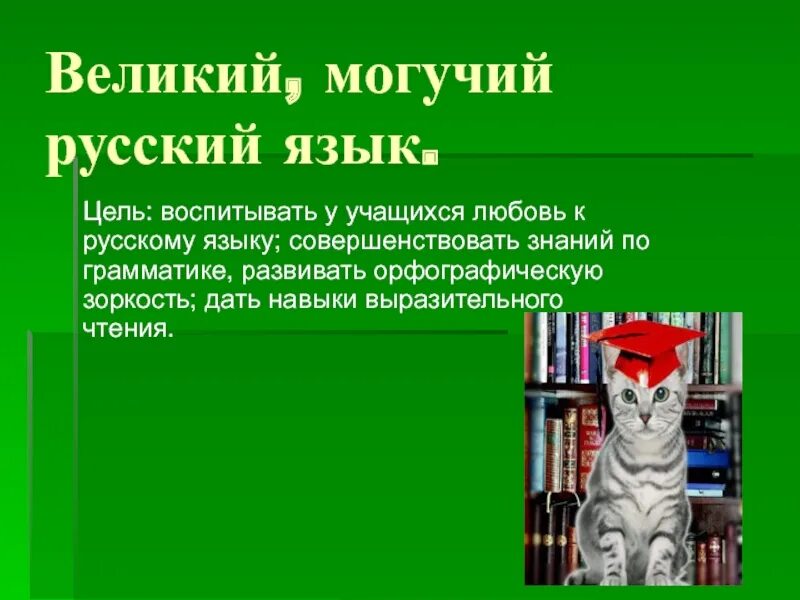 Великий, могучий русский язык.

Цель: воспитывать у учащихся любовь к русскому языку; совершенствовать знаний по грамматике, развивать орфографическую зоркость; дать навыки выразительного чтения.